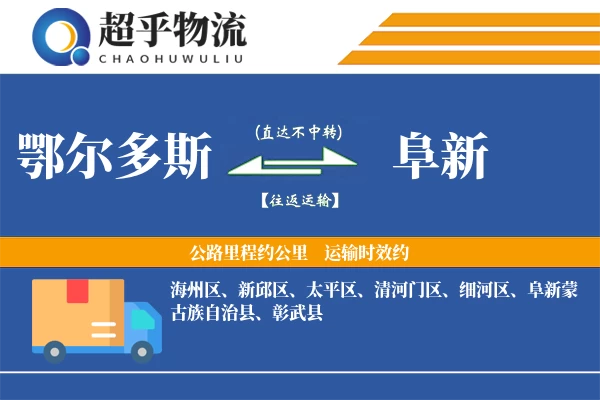 超乎物流
CHAOHUWULIU

鄂尔多斯

(直达不中转)

【往返运输】

阜新

公路里程约公里 运输时效约

海州区、新邱区、太平区、清河门区、细河区、阜新蒙古族自治县、彰武县